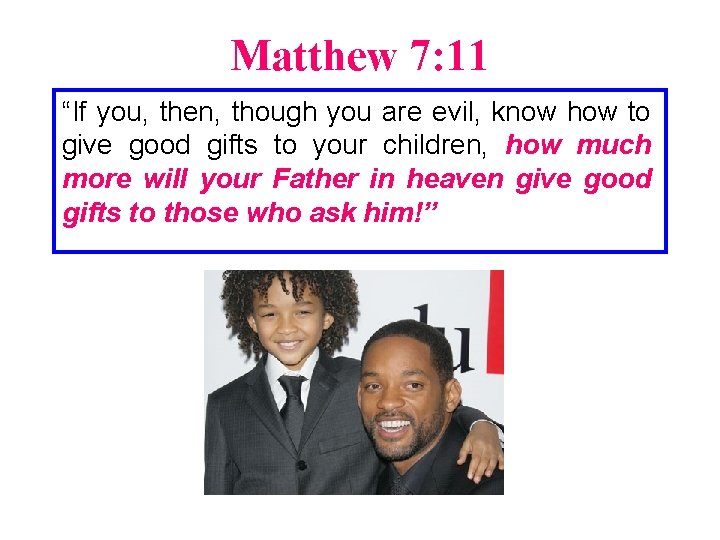 Matthew 7:11

“If you, then, though you are evil, know how to give good gifts to your children, how much more will your Father in heaven give good gifts to those who ask him!”